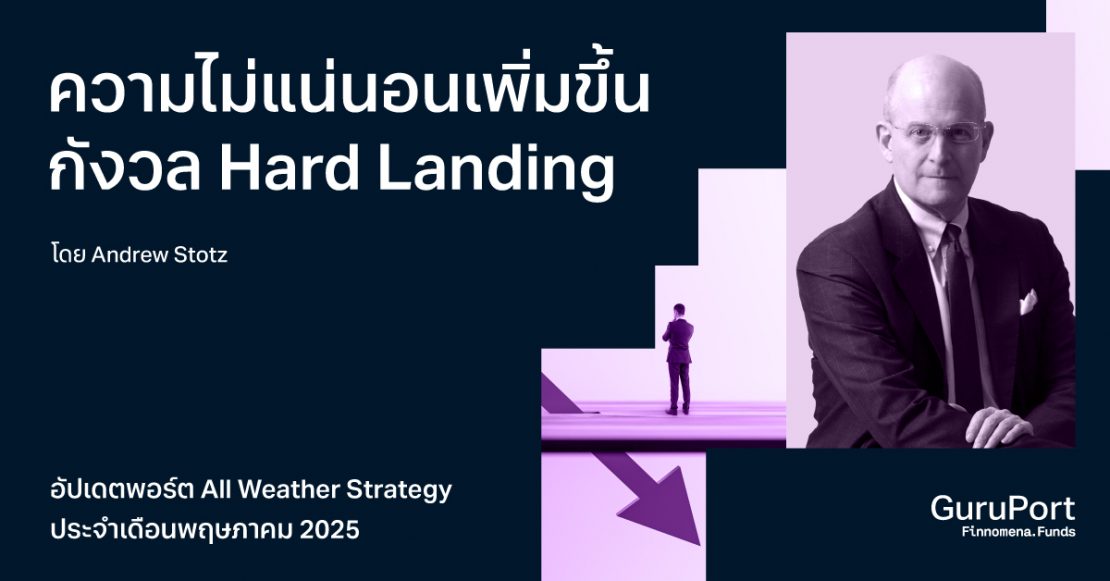 ความไม่แน่นอนเพิ่มขึ้น
กังวล Hard Landing

โดย Andrew Stotz

อัปเดตพอร์ต All Weather Strategy
ประจำเดือนพฤษภาคม 2025

GuruPort
Finnomena.Funds